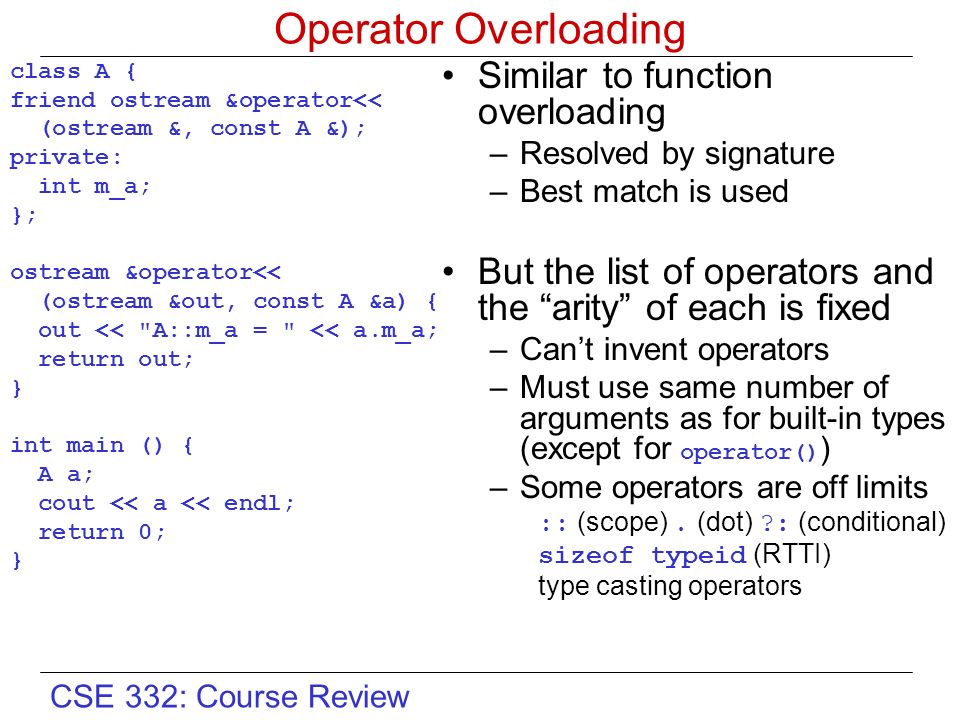 Operator Overloading

class A {
friend ostream &operator<<
  (ostream &, const A &);
private:
  int m_a;
};

ostream &operator<<
  (ostream &out, const A &a) {
  out << "A::m_a = " << a.m_a;
  return out;
}

int main () {
  A a;
  cout << a << endl;
  return 0;
}

• Similar to function overloading
  – Resolved by signature
  – Best match is used

• But the list of operators and the “arity” of each is fixed
  – Can’t invent operators
  – Must use same number of arguments as for built-in types (except for operator())
  – Some operators are off limits
    :: (scope) . (dot) ?: (conditional)
    sizeof typeid (RTTI)
    type casting operators

CSE 332: Course Review